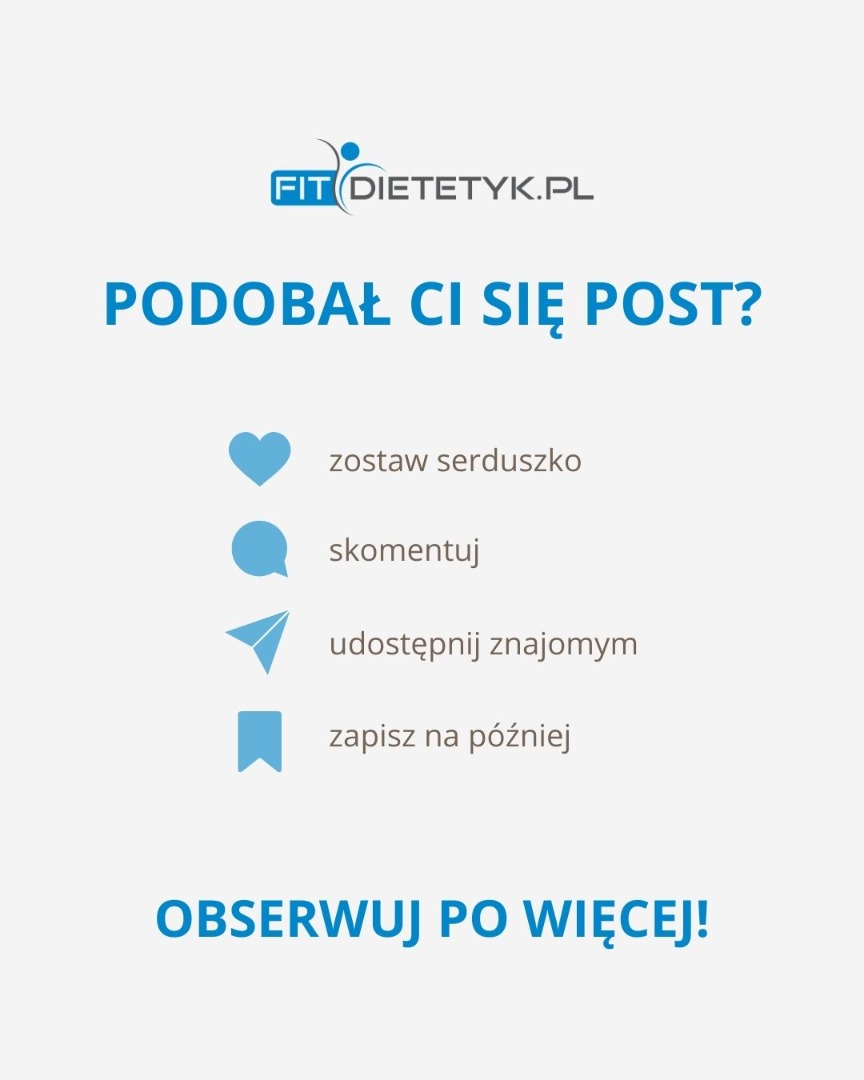 FIT DIETETYK.PL

PODOBAŁ CI SIĘ POST?

zostaw serduszko

skomentuj

udostępnij znajomym

zapisz na później

OBSERWUJ PO WIĘCEJ!